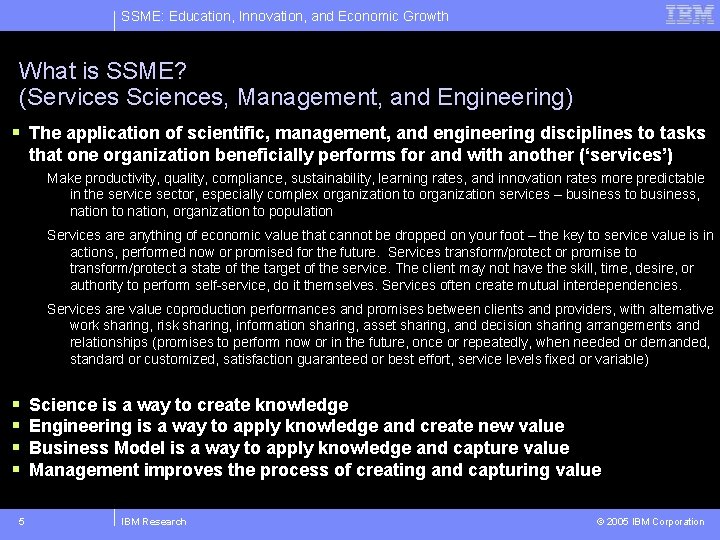 SSME: Education, Innovation, and Economic Growth

IBM

What is SSME?
(Services Sciences, Management, and Engineering)

▪ The application of scientific, management, and engineering disciplines to tasks that one organization beneficially performs for and with another ('services')

Make productivity, quality, compliance, sustainability, learning rates, and innovation rates more predictable in the service sector, especially complex organization to organization services – business to business, nation to nation, organization to population

Services are anything of economic value that cannot be dropped on your foot – the key to service value is in actions, performed now or promised for the future. Services transform/protect or promise to transform/protect a state of the target of the service. The client may not have the skill, time, desire, or authority to perform self-service, do it themselves. Services often create mutual interdependencies.

Services are value coproduction performances and promises between clients and providers, with alternative work sharing, risk sharing, information sharing, asset sharing, and decision sharing arrangements and relationships (promises to perform now or in the future, once or repeatedly, when needed or demanded, standard or customized, satisfaction guaranteed or best effort, service levels fixed or variable)

▪ Science is a way to create knowledge
▪ Engineering is a way to apply knowledge and create new value
▪ Business Model is a way to apply knowledge and capture value
▪ Management improves the process of creating and capturing value

5

IBM Research

© 2005 IBM Corporation